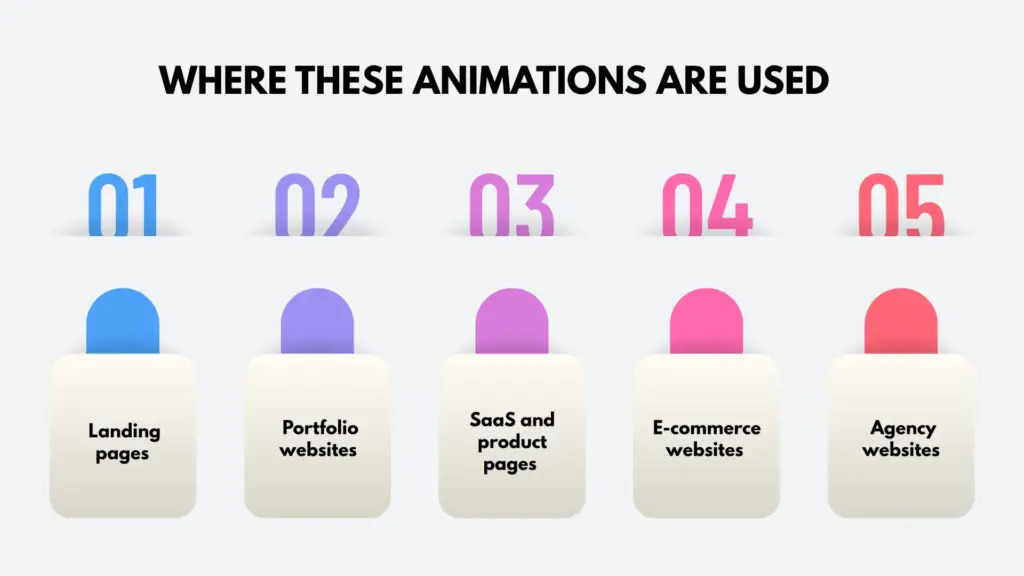 WHERE THESE ANIMATIONS ARE USED

01

Landing pages

02

Portfolio websites

03

SaaS and product pages

04

E-commerce websites

05

Agency websites